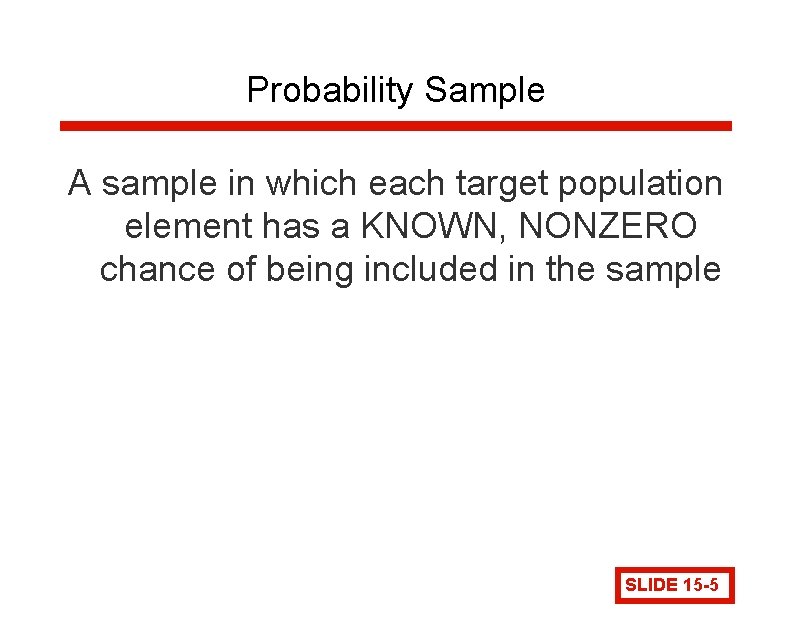 Probability Sample

A sample in which each target population element has a KNOWN, NONZERO chance of being included in the sample

SLIDE 15-5